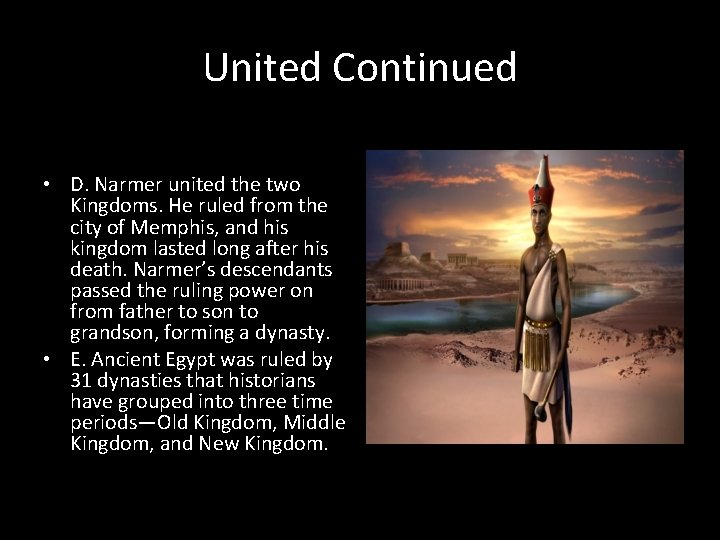 United Continued

• D. Narmer united the two Kingdoms. He ruled from the city of Memphis, and his kingdom lasted long after his death. Narmer's descendants passed the ruling power on from father to son to grandson, forming a dynasty.

• E. Ancient Egypt was ruled by 31 dynasties that historians have grouped into three time periods—Old Kingdom, Middle Kingdom, and New Kingdom.